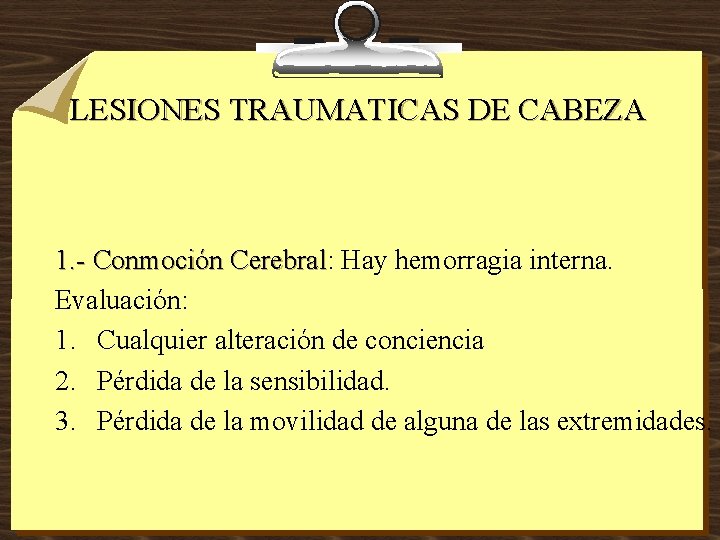 LESIONES TRAUMATICAS DE CABEZA

1.- Conmoción Cerebral: Hay hemorragia interna.

Evaluación:

1. Cualquier alteración de conciencia
2. Pérdida de la sensibilidad.
3. Pérdida de la movilidad de alguna de las extremidades.